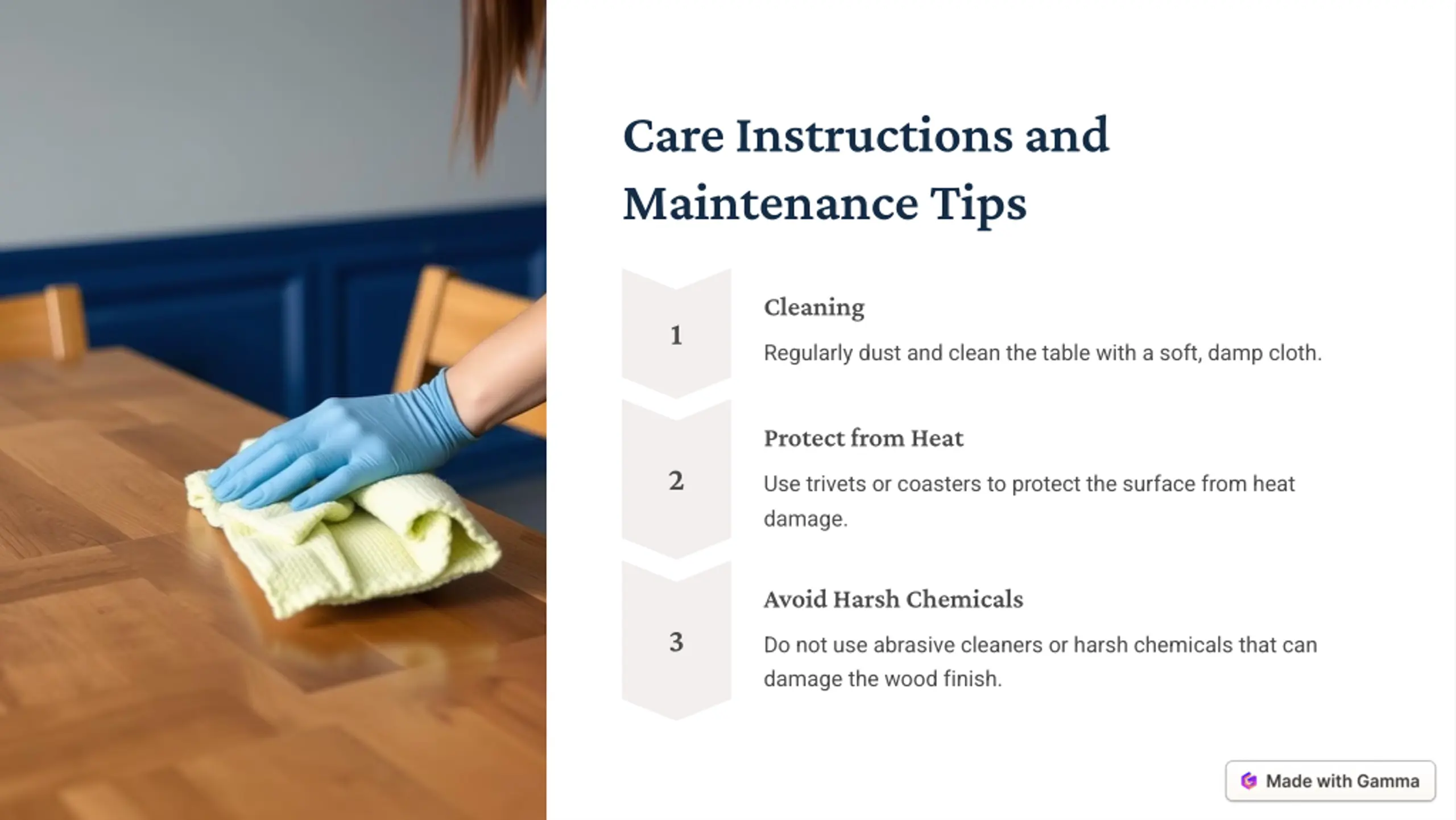 Care Instructions and Maintenance Tips

1

Cleaning

Regularly dust and clean the table with a soft, damp cloth.

2

Protect from Heat

Use trivets or coasters to protect the surface from heat damage.

3

Avoid Harsh Chemicals

Do not use abrasive cleaners or harsh chemicals that can damage the wood finish.

Made with Gamma